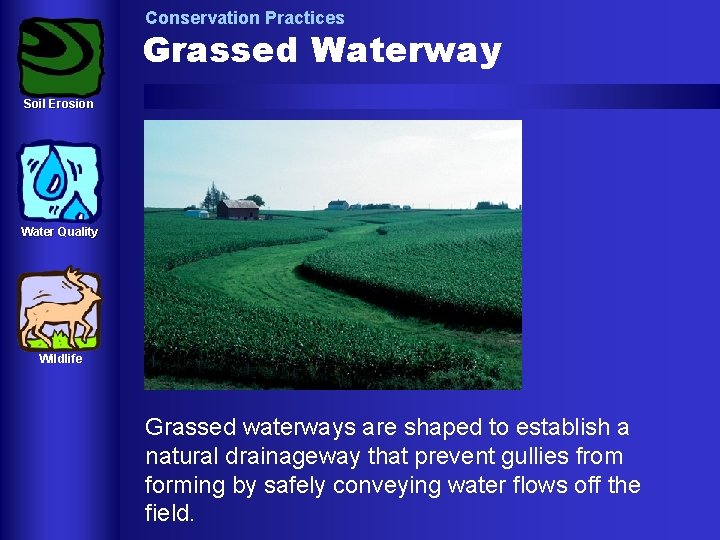 Soil Erosion

Water Quality

Wildlife

Conservation Practices

Grassed Waterway

Grassed waterways are shaped to establish a natural drainageway that prevent gullies from forming by safely conveying water flows off the field.